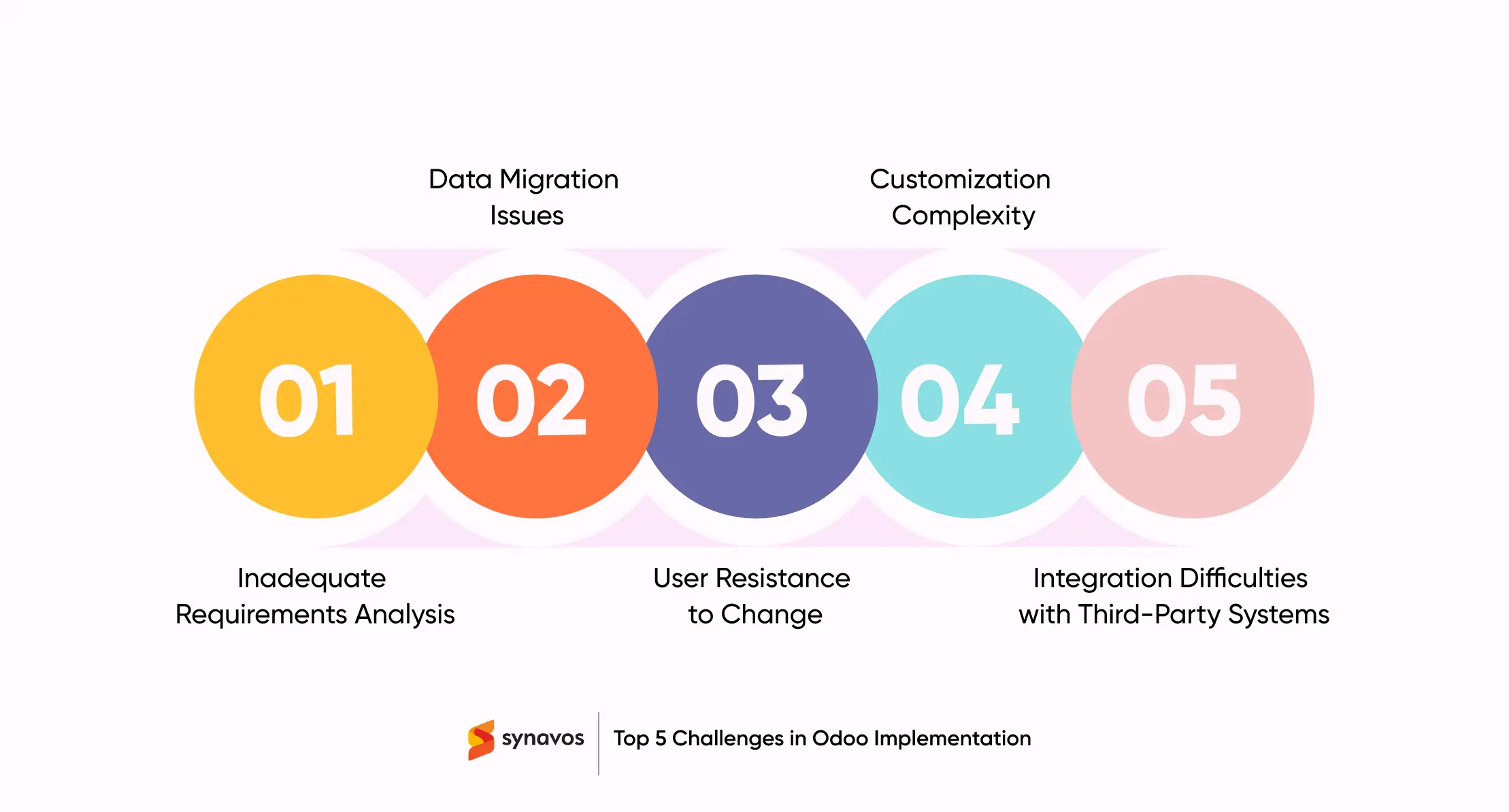 Data Migration Issues

Customization Complexity

01

02

03

04

05

Inadequate Requirements Analysis

User Resistance to Change

Integration Difficulties with Third-Party Systems

synavos

Top 5 Challenges in Odoo Implementation